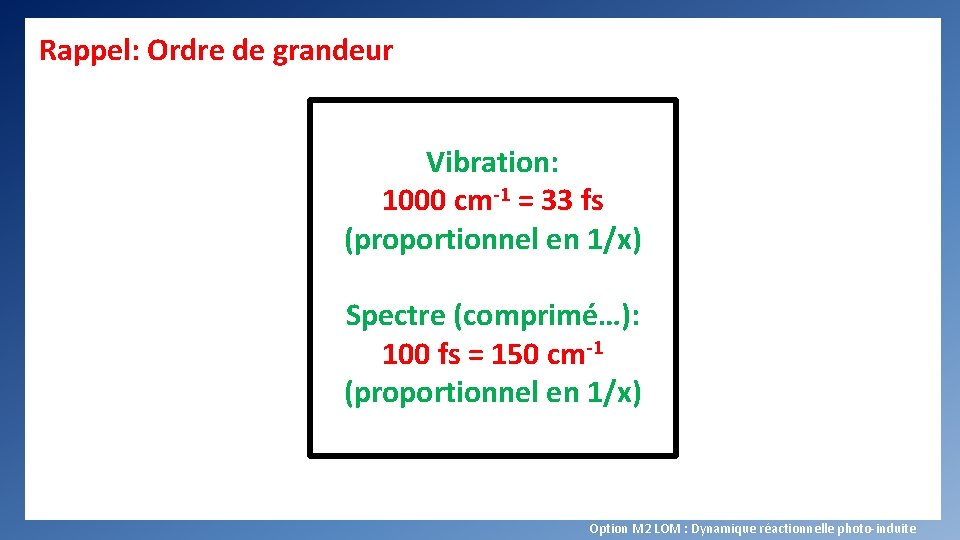 Rappel: Ordre de grandeur

Vibration:
1000 cm$^{-1}$ = 33 fs
(proportionnel en 1/x)

Spectre (comprimé…):
100 fs = 150 cm$^{-1}$
(proportionnel en 1/x)

Option M2 LOM : Dynamique réactionnelle photo-induite